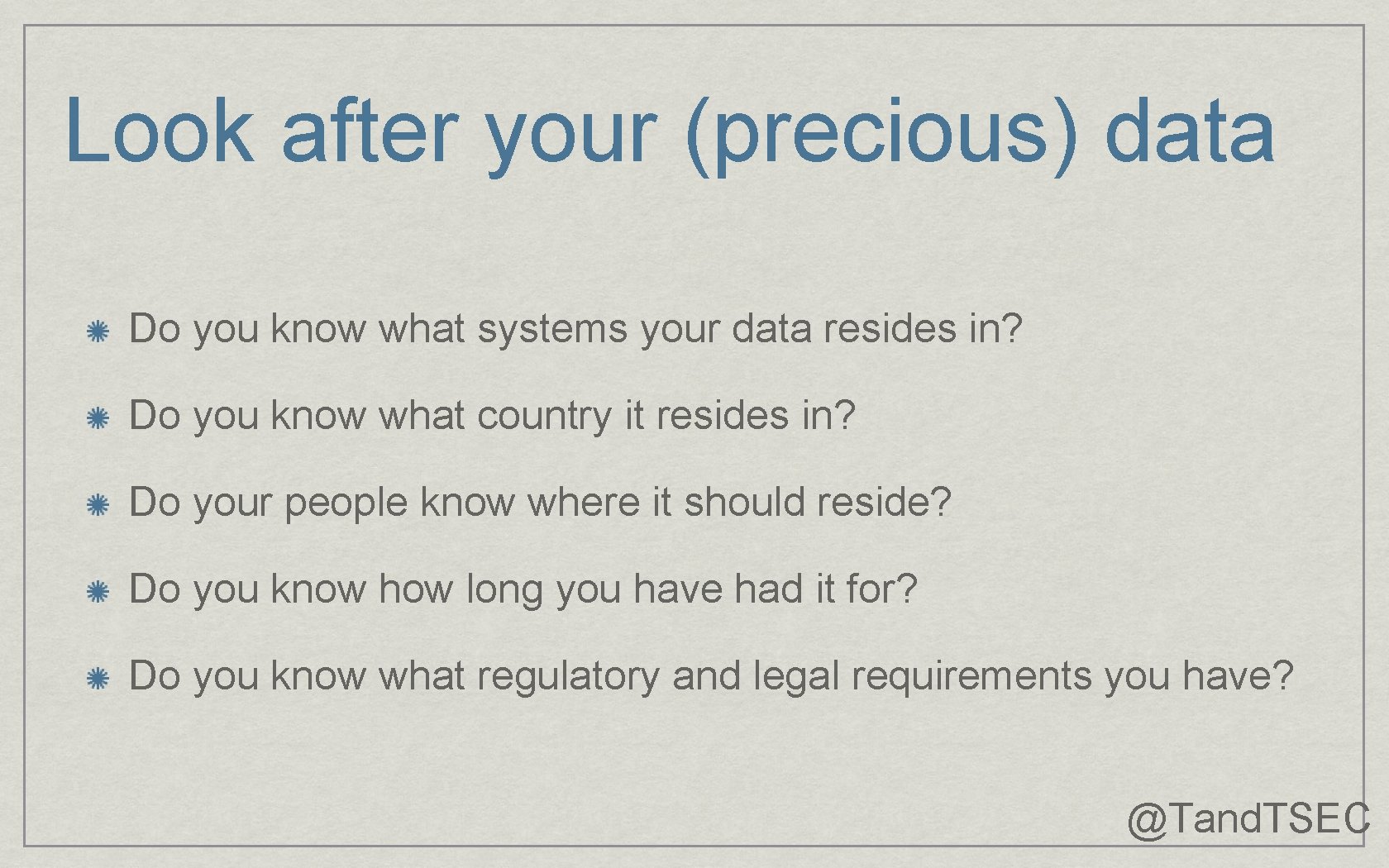 Look after your (precious) data

Do you know what systems your data resides in?

Do you know what country it resides in?

Do your people know where it should reside?

Do you know how long you have had it for?

Do you know what regulatory and legal requirements you have?

@TandTSEC